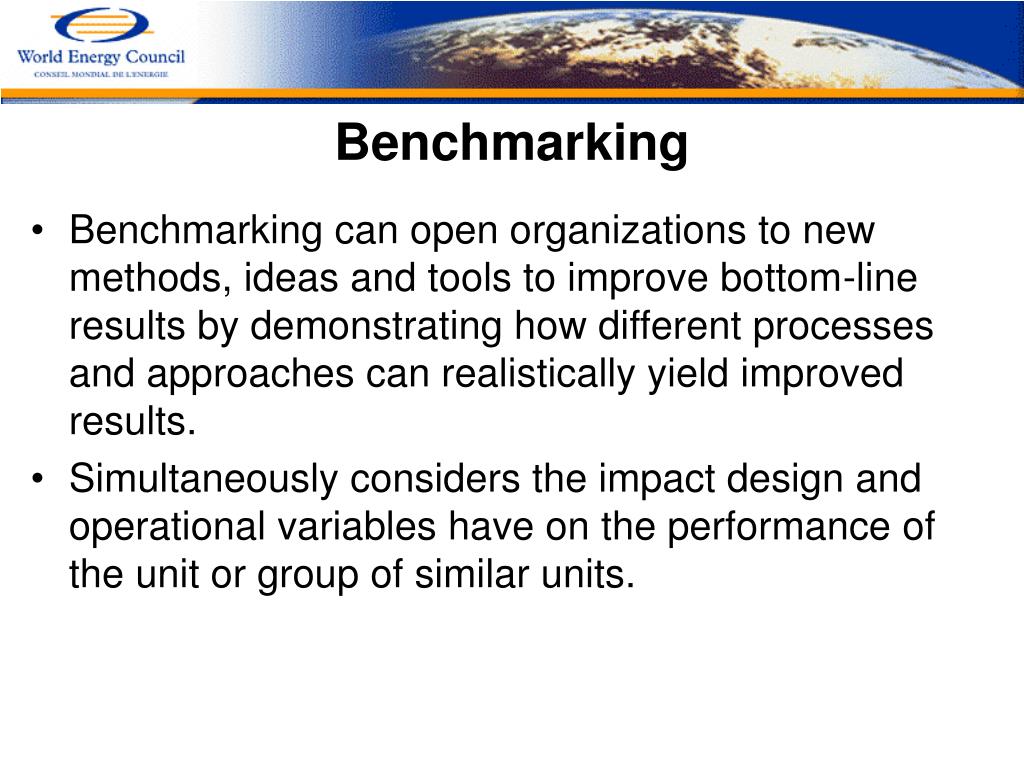 World Energy Council
CONSEIL MONDIAL DE L'ENERGIE

Benchmarking

• Benchmarking can open organizations to new methods, ideas and tools to improve bottom-line results by demonstrating how different processes and approaches can realistically yield improved results.
• Simultaneously considers the impact design and operational variables have on the performance of the unit or group of similar units.